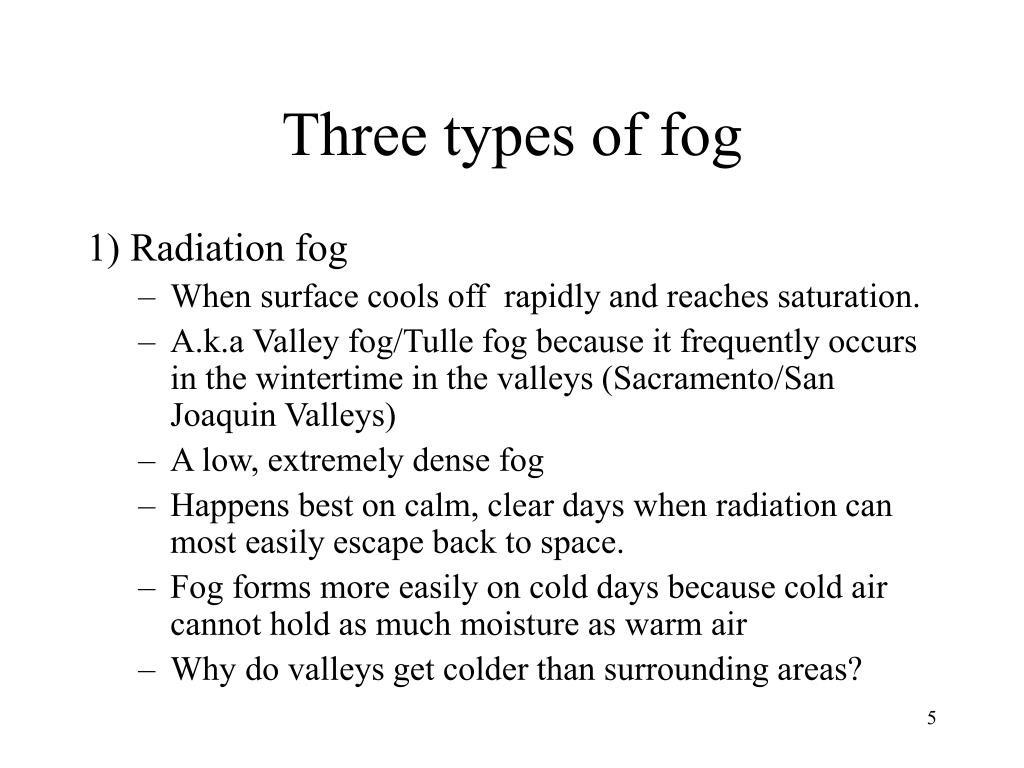 Three types of fog

1) Radiation fog

– When surface cools off rapidly and reaches saturation.
– A.k.a Valley fog/Tulle fog because it frequently occurs in the wintertime in the valleys (Sacramento/San Joaquin Valleys)
– A low, extremely dense fog
– Happens best on calm, clear days when radiation can most easily escape back to space.
– Fog forms more easily on cold days because cold air cannot hold as much moisture as warm air
– Why do valleys get colder than surrounding areas?

5